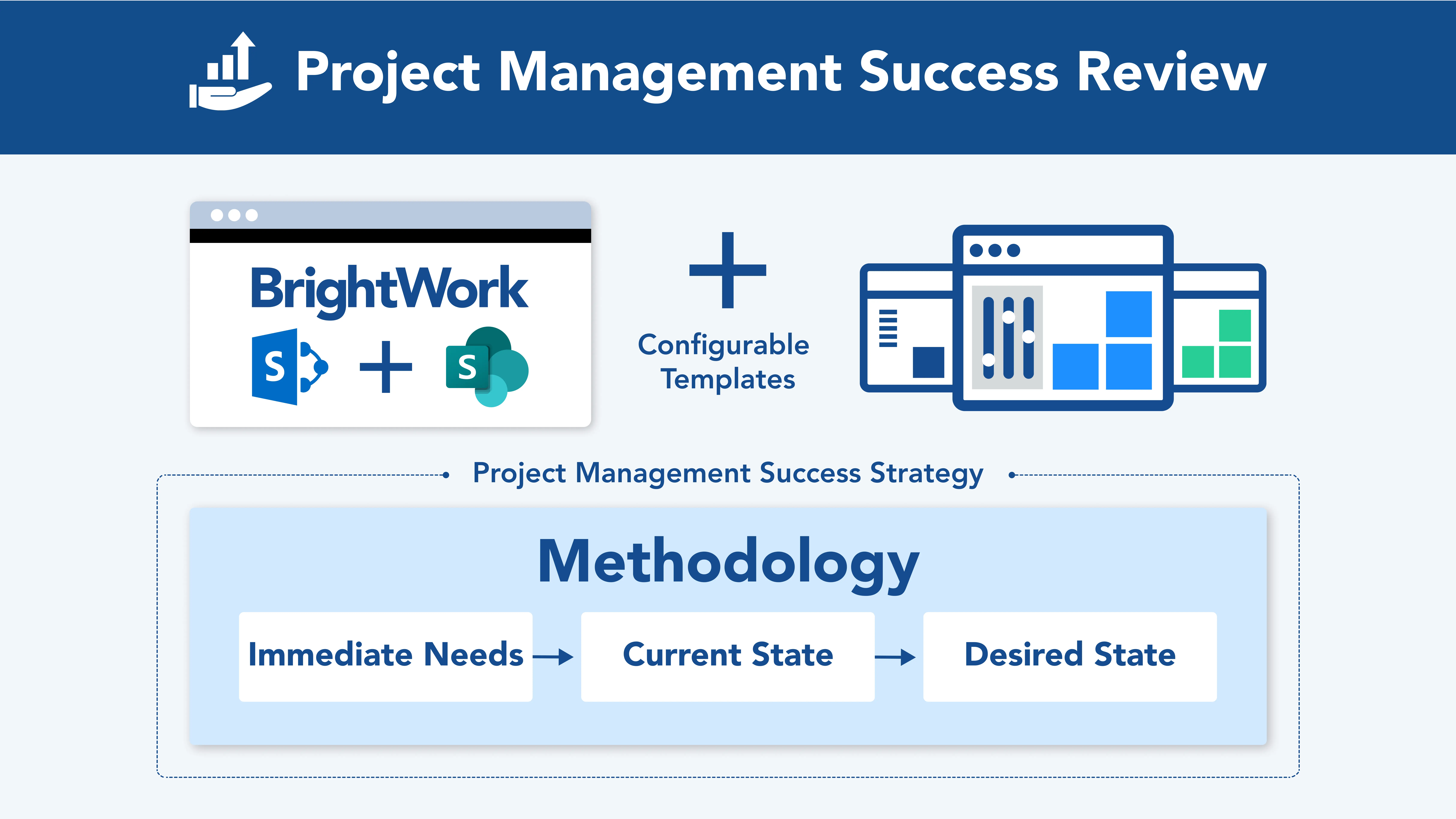 Project Management Success Review

BrightWork

S

+

S

+

Configurable Templates

Project Management Success Strategy

Methodology

Immediate Needs → Current State → Desired State